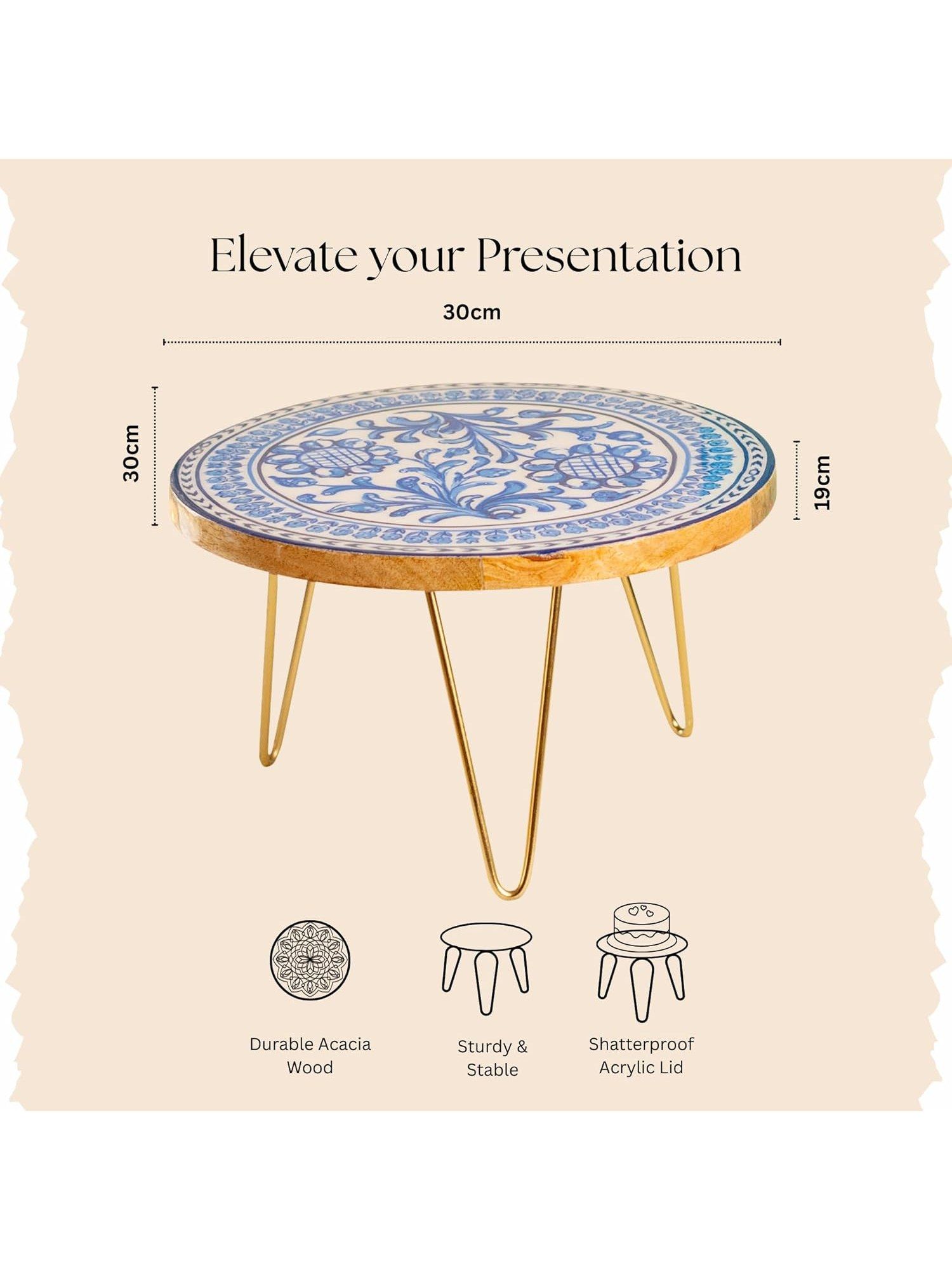 Elevate your Presentation

30cm

30cm

19cm

Durable Acacia Wood

Sturdy & Stable

Shatterproof Acrylic Lid